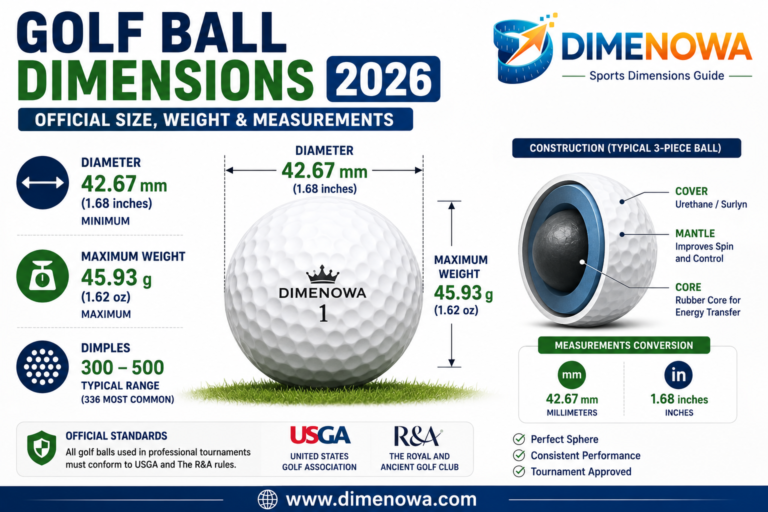 GOLF BALL DIMENSIONS 2026

OFFICIAL SIZE, WEIGHT & MEASUREMENTS

DIMENOWA
Sports Dimensions Guide

DIAMETER
42.67 mm
(1.68 inches)
MINIMUM

MAXIMUM WEIGHT
45.93 g
(1.62 oz)
MAXIMUM

DIMPLES
300 – 500
TYPICAL RANGE
(336 MOST COMMON)

DIAMETER
42.67 mm
(1.68 inches)

DIMENOWA
1

MAXIMUM WEIGHT
45.93 g
(1.62 oz)

CONSTRUCTION (TYPICAL 3-PIECE BALL)

COVER
Urethane / Surlyn

MANTLE
Improves Spin and Control

CORE
Rubber Core for Energy Transfer

MEASUREMENTS CONVERSION

mm
42.67 mm
MILLIMETERS

in
1.68 inches
INCHES

OFFICIAL STANDARDS
All golf balls used in professional tournaments must conform to USGA and The R&A rules.

USGA
UNITED STATES GOLF ASSOCIATION

R&A
THE ROYAL AND ANCIENT GOLF CLUB

Perfect Sphere
Consistent Performance
Tournament Approved

www.dimenowa.com